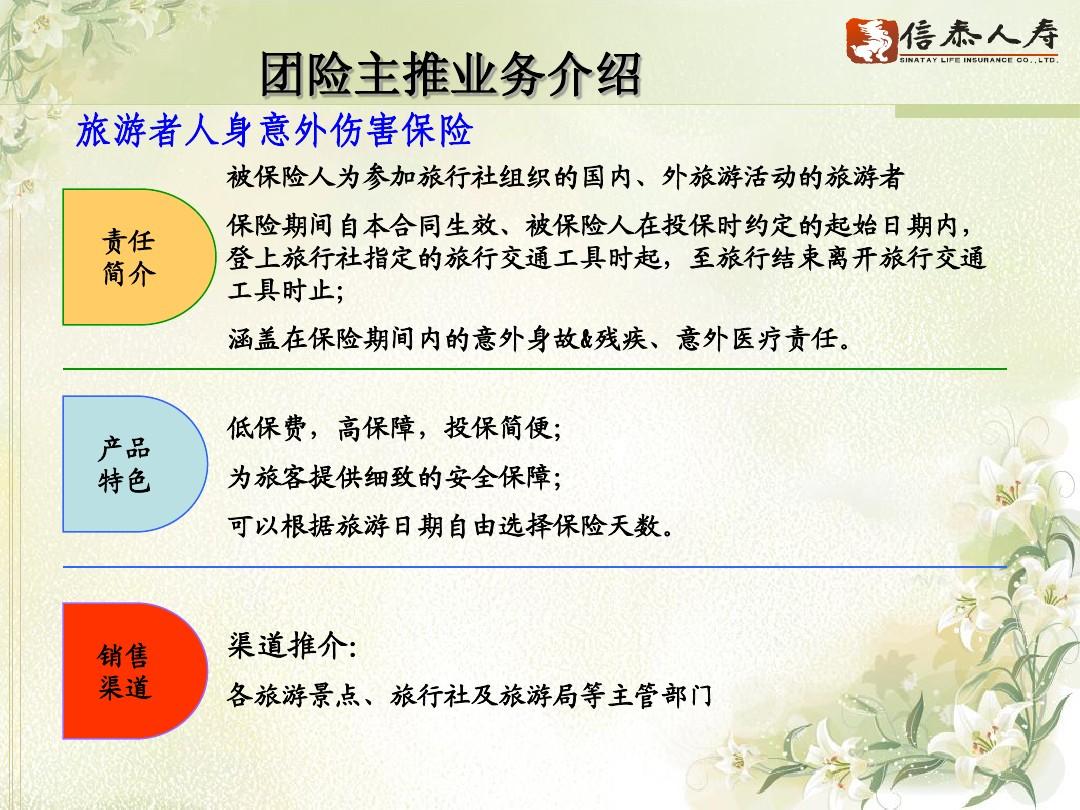 信泰人寿
SINATAY LIFE INSURANCE CO., LTD.

团险主推业务介绍

旅游者人身意外伤害保险

责任简介

被保险人为参加旅行社组织的国内、外旅游活动的旅游者

保险期间自本合同生效、被保险人在投保时约定的起始日期内，登上旅行社指定的旅行交通工具时起，至旅行结束离开旅行交通工具时止;

涵盖在保险期间内的意外身故&残疾、意外医疗责任。

产品特色

低保费，高保障，投保简便;

为旅客提供细致的安全保障;

可以根据旅游日期自由选择保险天数。

销售渠道

渠道推介:

各旅游景点、旅行社及旅游局等主管部门